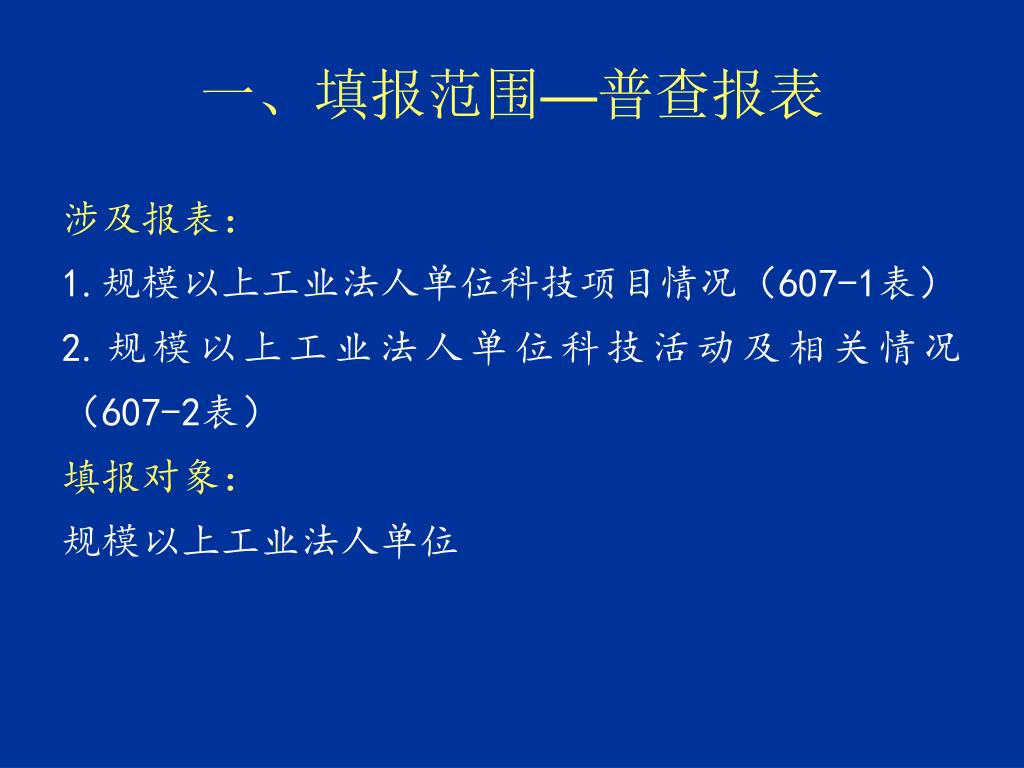 一、填报范围—普查报表

涉及报表：

1.规模以上工业法人单位科技项目情况（607-1表）

2.规模以上工业法人单位科技活动及相关情况（607-2表）

填报对象：

规模以上工业法人单位